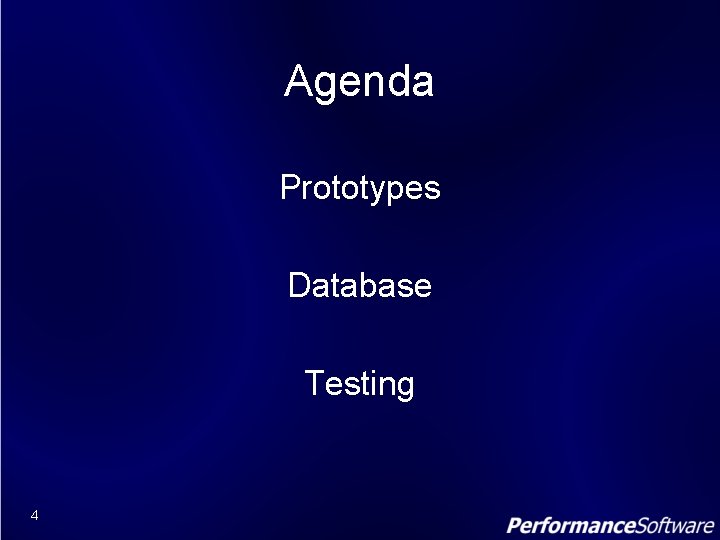 Agenda

Prototypes

Database

Testing

4

PerformanceSoftware